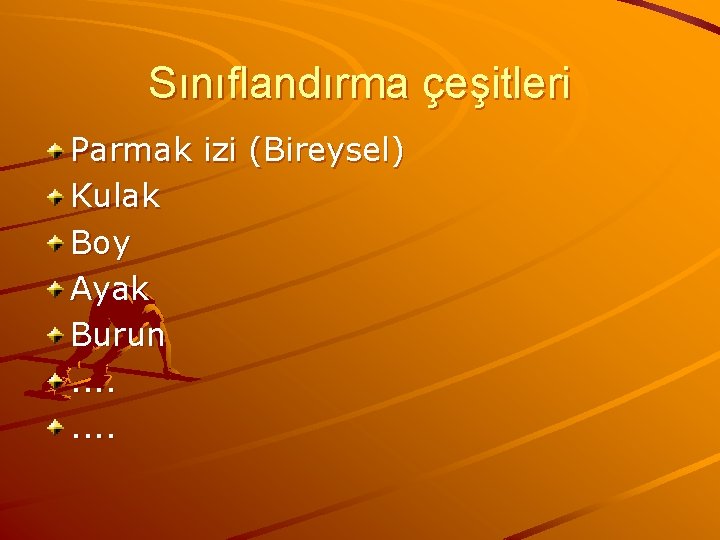 Sınıflandırma çeşitleri

Parmak izi (Bireysel)
Kulak
Boy
Ayak
Burun
....
....